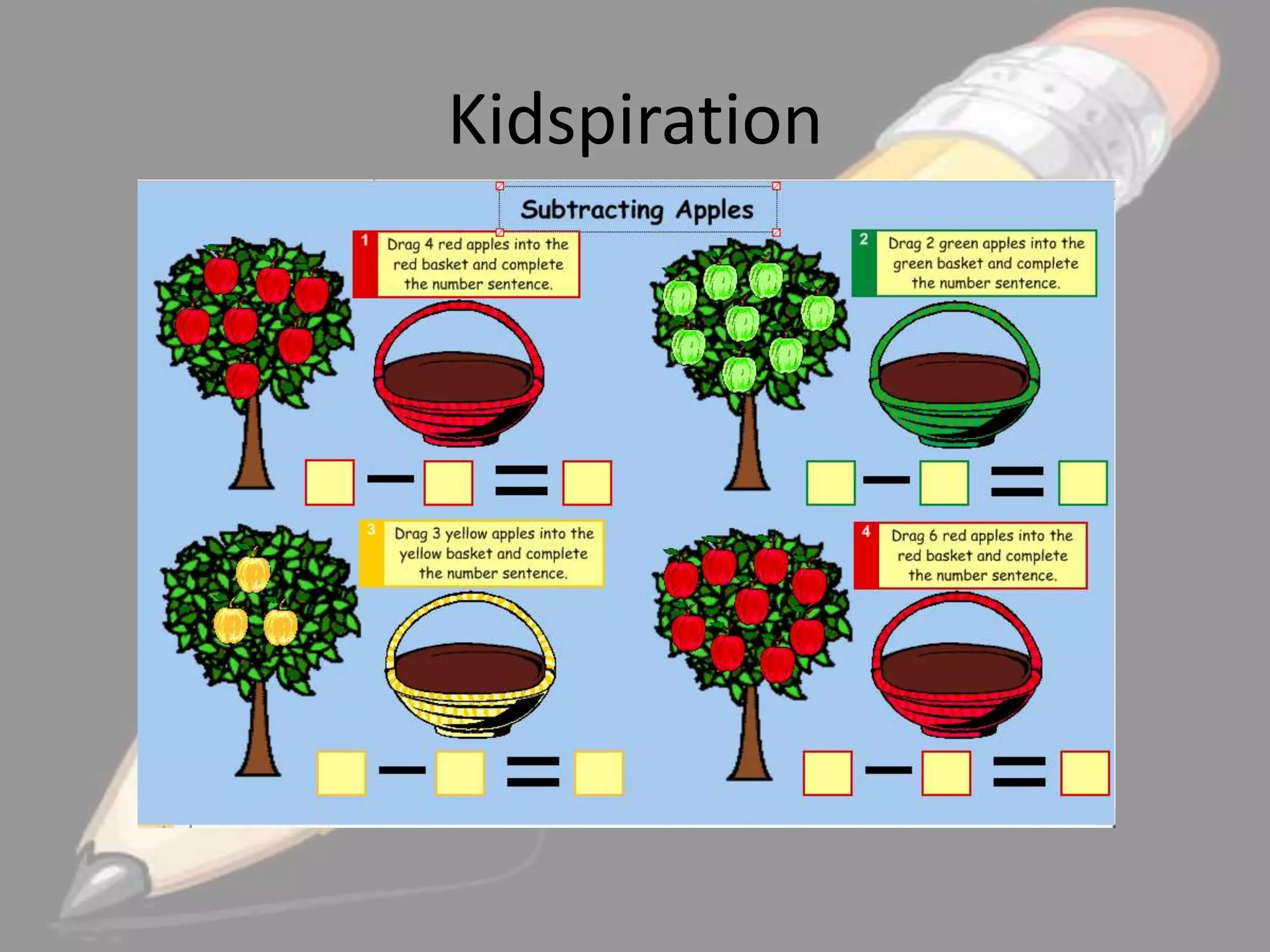 Kidspiration

Subtracting Apples

1 Drag 4 red apples into the red basket and complete the number sentence.

$\square - \square = \square$

2 Drag 2 green apples into the green basket and complete the number sentence.

$\square - \square = \square$

3 Drag 3 yellow apples into the yellow basket and complete the number sentence.

$\square - \square = \square$

4 Drag 6 red apples into the red basket and complete the number sentence.

$\square - \square = \square$